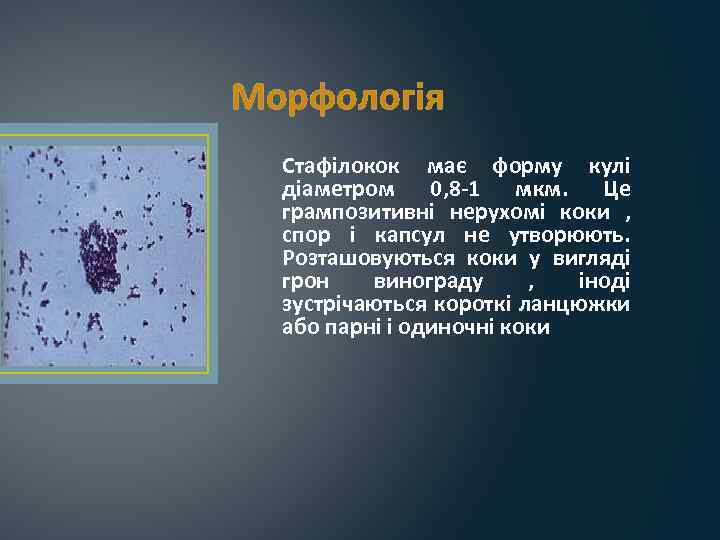 Морфологія

Стафілокок має форму кулі діаметром 0,8-1 мкм. Це грампозитивні нерухомі коки , спор і капсул не утворюють. Розташовуються коки у вигляді грон винограду , іноді зустрічаються короткі ланцюжки або парні і одиночні коки